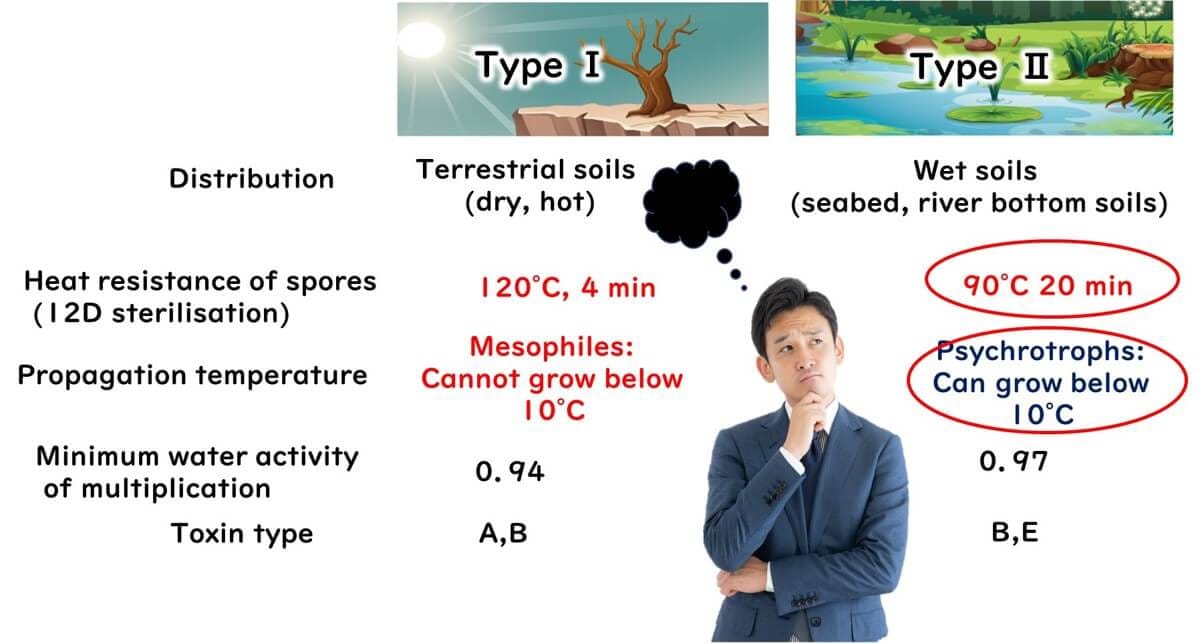 |  | Type Ⅰ | Type Ⅱ |
|---|---|---|
| Distribution | Terrestrial soils (dry, hot) | Wet soils (seabed, river bottom soils) |
| Heat resistance of spores (12D sterilisation) | 120°C, 4 min | 90°C 20 min |
| Propagation temperature | Mesophiles: Cannot grow below 10°C | Psychrotrophs: Can grow below 10°C |
| Minimum water activity of multiplication | 0.94 | 0.97 |
| Toxin type | A,B | B,E |